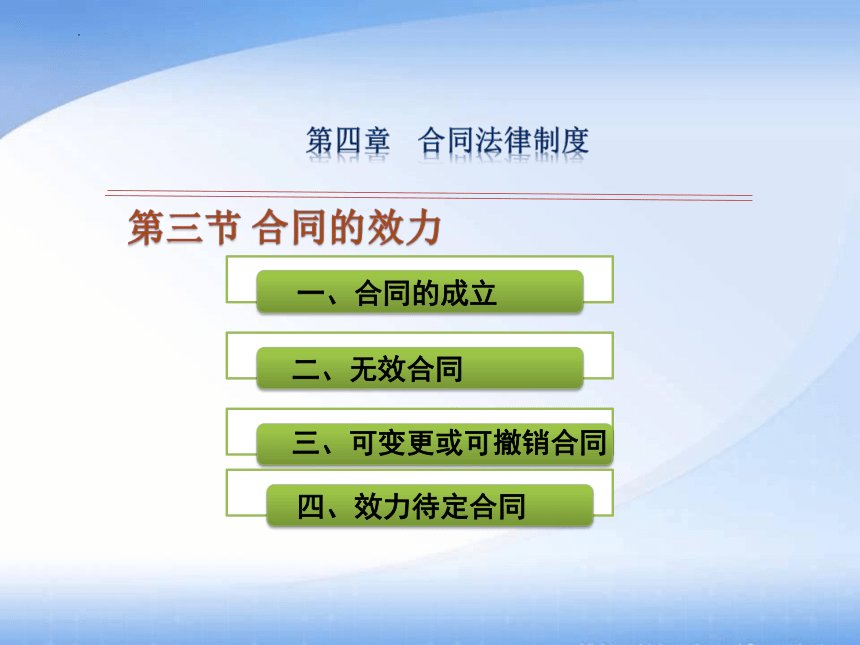 第四章　合同法律制度

第三节 合同的效力

一、合同的成立

二、无效合同

三、可变更或可撤销合同

四、效力待定合同